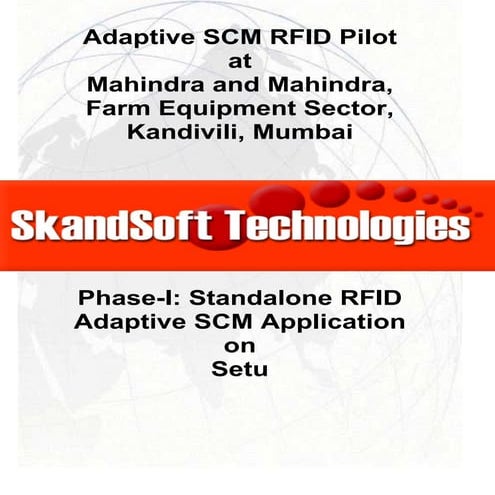 Adaptive SCM RFID Pilot
at
Mahindra and Mahindra,
Farm Equipment Sector,
Kandivili, Mumbai

SkandSoft Technologies

Phase-I: Standalone RFID
Adaptive SCM Application
on
Setu